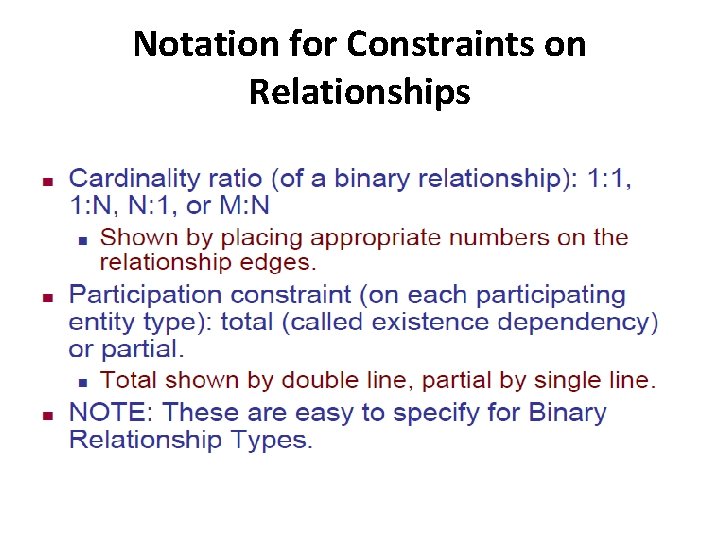 Notation for Constraints on Relationships

- Cardinality ratio (of a binary relationship): 1:1, 1:N, N:1, or M:N
  - Shown by placing appropriate numbers on the relationship edges.
- Participation constraint (on each participating entity type): total (called existence dependency) or partial.
  - Total shown by double line, partial by single line.
- NOTE: These are easy to specify for Binary Relationship Types.